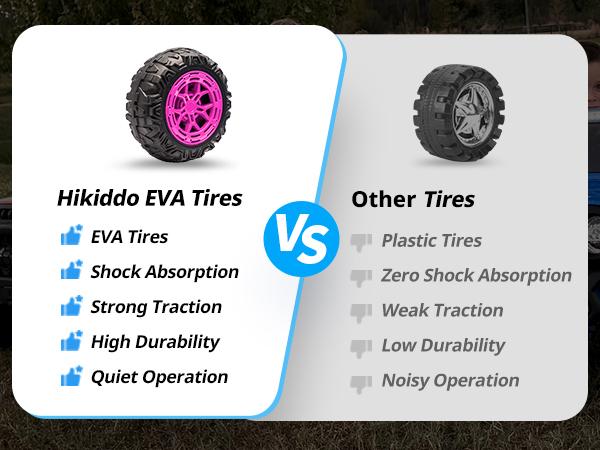 Hikiddo EVA Tires

EVA Tires
Shock Absorption
Strong Traction
High Durability
Quiet Operation

VS

Other Tires

Plastic Tires
Zero Shock Absorption
Weak Traction
Low Durability
Noisy Operation